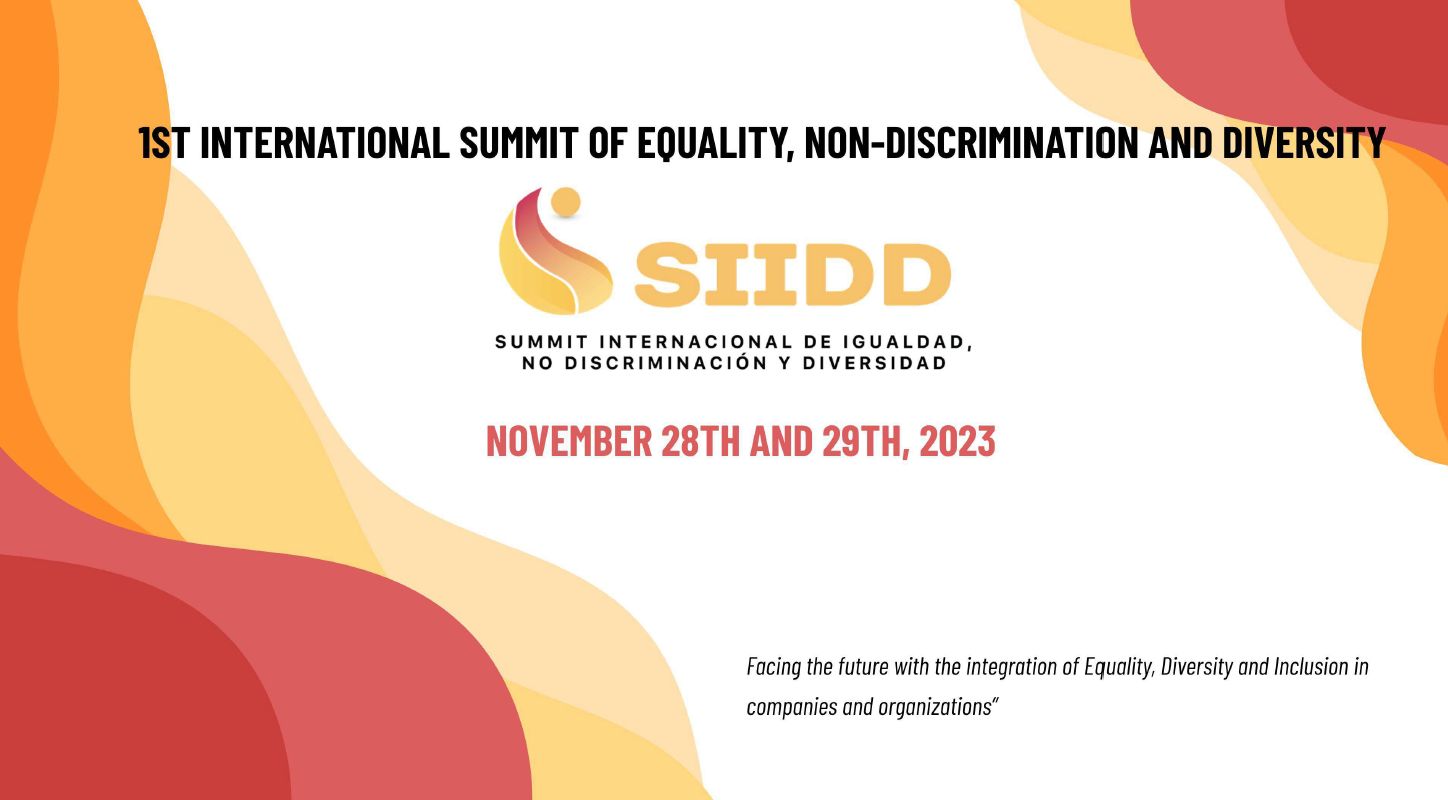 1ST INTERNATIONAL SUMMIT OF EQUALITY, NON-DISCRIMINATION AND DIVERSITY

SIIDD

SUMMIT INTERNACIONAL DE IGUALDAD, NO DISCRIMINACIÓN Y DIVERSIDAD

NOVEMBER 28TH AND 29TH, 2023

Facing the future with the integration of Equality, Diversity and Inclusion in companies and organizations"